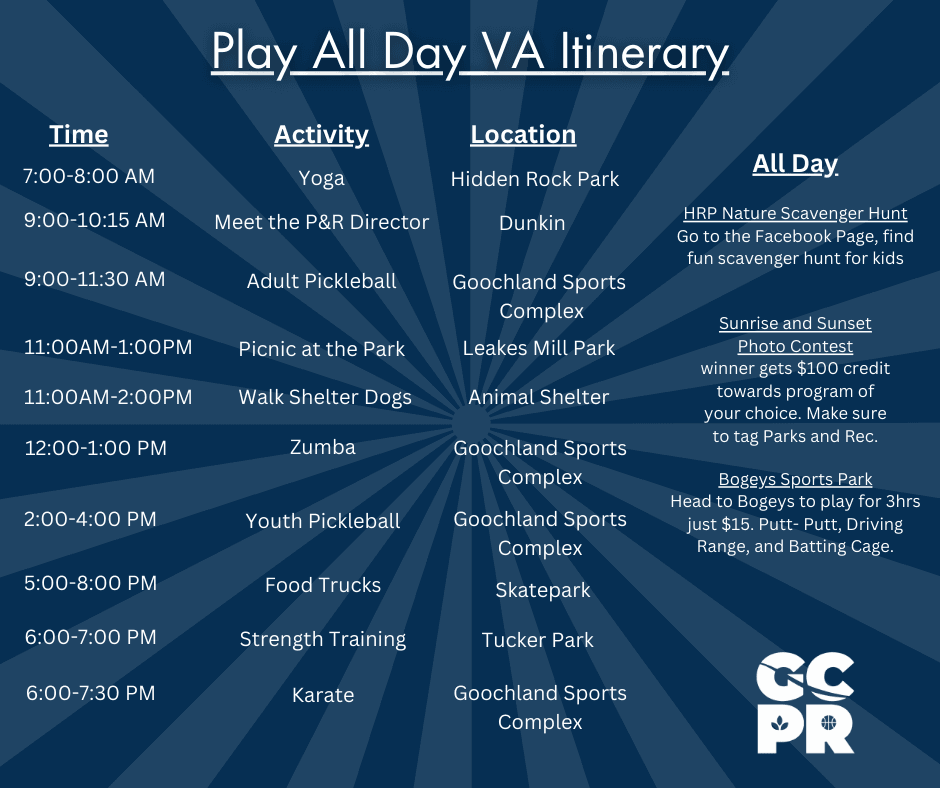 Play All Day VA Itinerary

| Time | Activity | Location |
|---|---|---|
| 7:00-8:00 AM | Yoga | Hidden Rock Park |
| 9:00-10:15 AM | Meet the P&R Director | Dunkin |
| 9:00-11:30 AM | Adult Pickleball | Goochland Sports Complex |
| 11:00AM-1:00PM | Picnic at the Park | Leakes Mill Park |
| 11:00AM-2:00PM | Walk Shelter Dogs | Animal Shelter |
| 12:00-1:00 PM | Zumba | Goochland Sports Complex |
| 2:00-4:00 PM | Youth Pickleball | Goochland Sports Complex |
| 5:00-8:00 PM | Food Trucks | Skatepark |
| 6:00-7:00 PM | Strength Training | Tucker Park |
| 6:00-7:30 PM | Karate | Goochland Sports Complex |

All Day

HRP Nature Scavenger Hunt
Go to the Facebook Page, find fun scavenger hunt for kids

Sunrise and Sunset Photo Contest
winner gets $100 credit towards program of your choice. Make sure to tag Parks and Rec.

Bogeys Sports Park
Head to Bogeys to play for 3hrs just $15. Putt- Putt, Driving Range, and Batting Cage.

GC PR